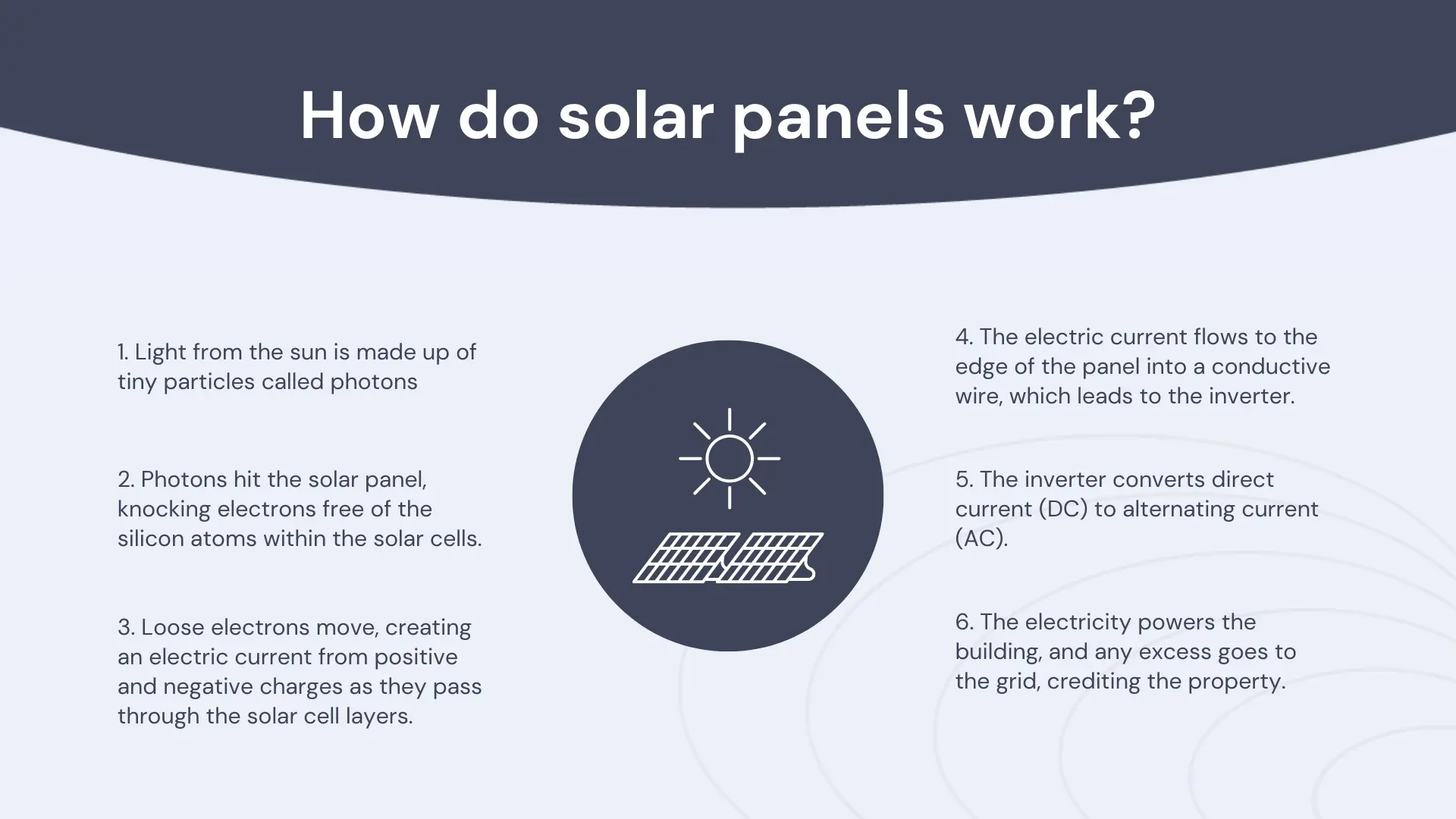 How do solar panels work?

1. Light from the sun is made up of tiny particles called photons

2. Photons hit the solar panel, knocking electrons free of the silicon atoms within the solar cells.

3. Loose electrons move, creating an electric current from positive and negative charges as they pass through the solar cell layers.

4. The electric current flows to the edge of the panel into a conductive wire, which leads to the inverter.

5. The inverter converts direct current (DC) to alternating current (AC).

6. The electricity powers the building, and any excess goes to the grid, crediting the property.